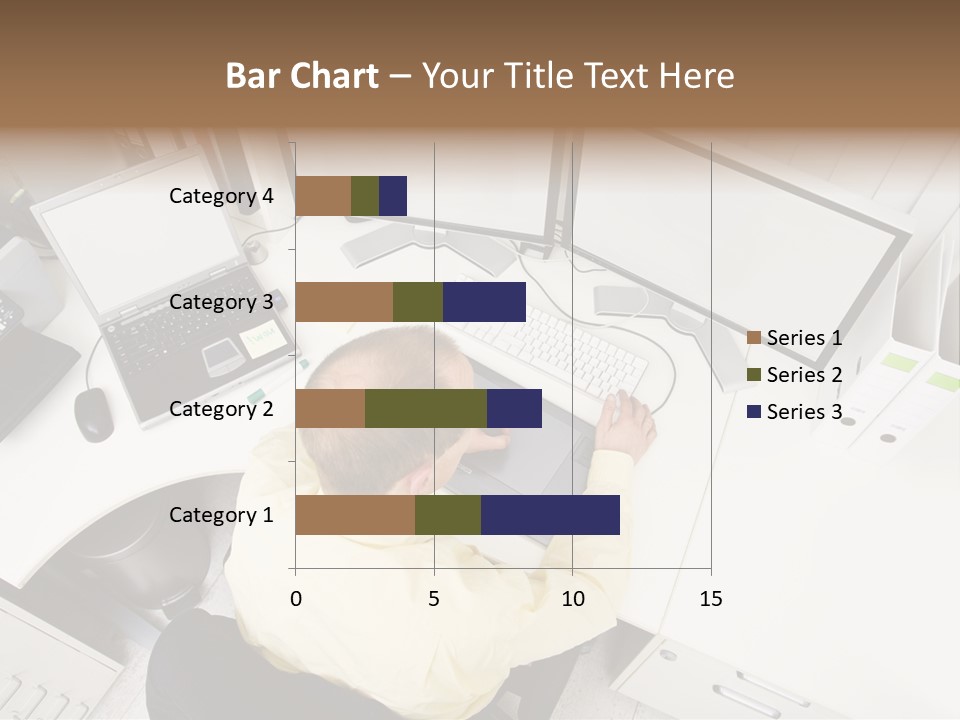 Bar Chart – Your Title Text Here

Category 4
Category 3
Category 2
Category 1

0
5
10
15

Series 1
Series 2
Series 3